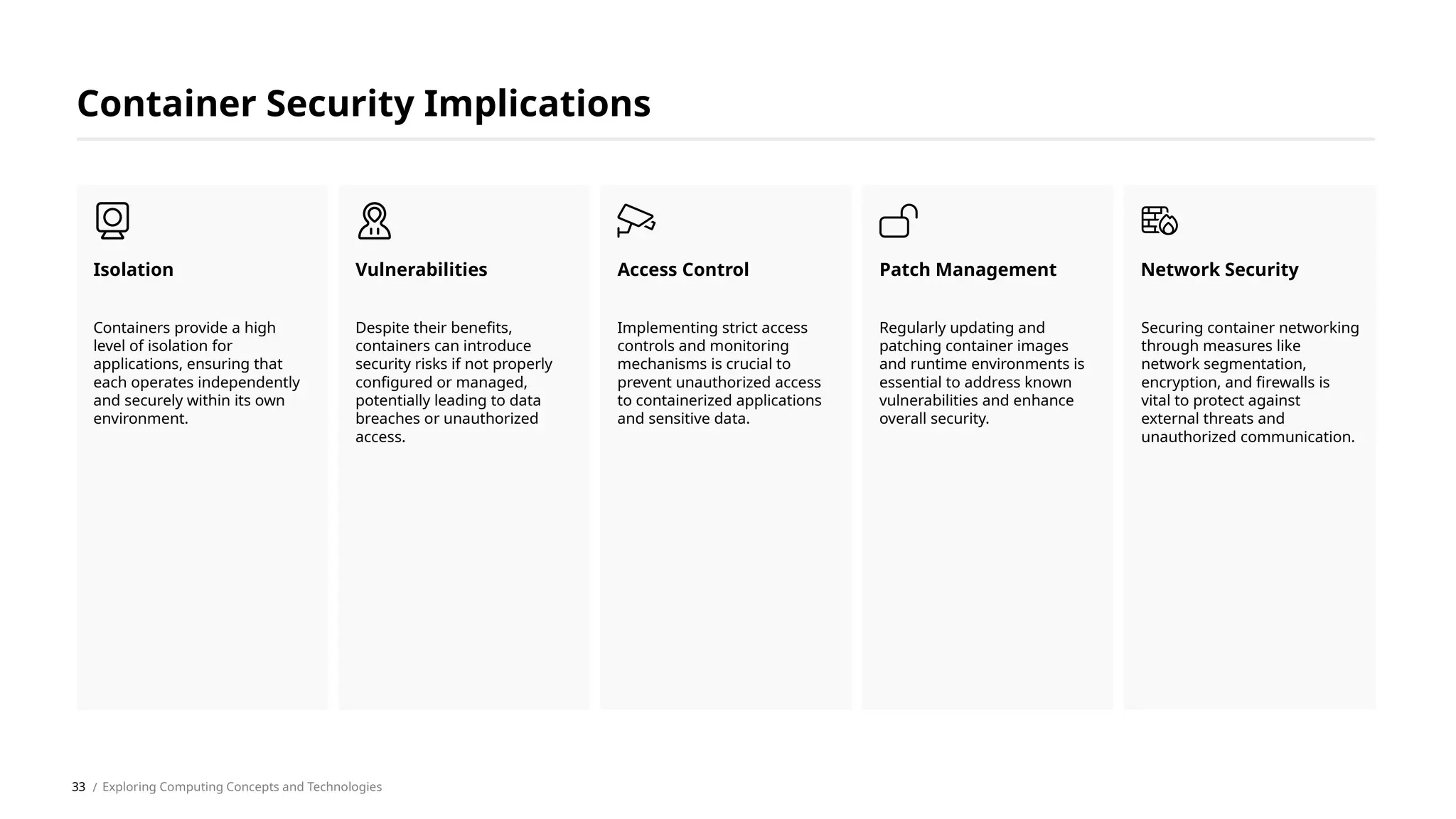 Container Security Implications

Isolation

Containers provide a high level of isolation for applications, ensuring that each operates independently and securely within its own environment.

Vulnerabilities

Despite their benefits, containers can introduce security risks if not properly configured or managed, potentially leading to data breaches or unauthorized access.

Access Control

Implementing strict access controls and monitoring mechanisms is crucial to prevent unauthorized access to containerized applications and sensitive data.

Patch Management

Regularly updating and patching container images and runtime environments is essential to address known vulnerabilities and enhance overall security.

Network Security

Securing container networking through measures like network segmentation, encryption, and firewalls is vital to protect against external threats and unauthorized communication.

33 / Exploring Computing Concepts and Technologies